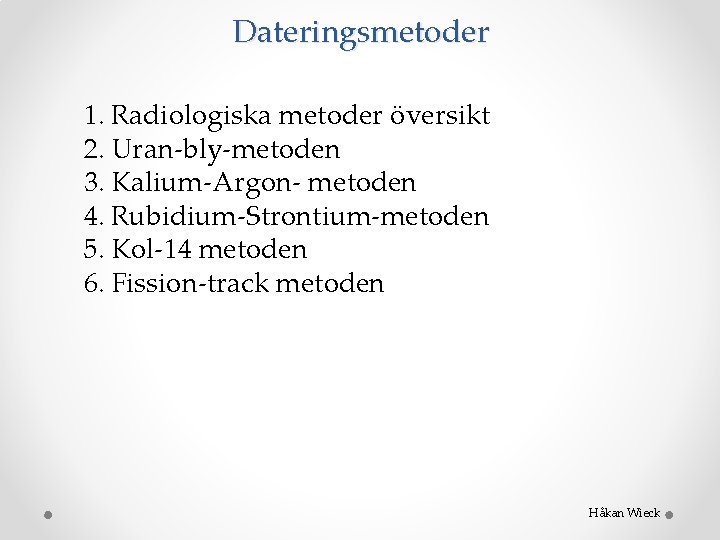 Dateringsmetoder

1. Radiologiska metoder översikt
2. Uran-bly-metoden
3. Kalium-Argon- metoden
4. Rubidium-Strontium-metoden
5. Kol-14 metoden
6. Fission-track metoden

Håkan Wieck